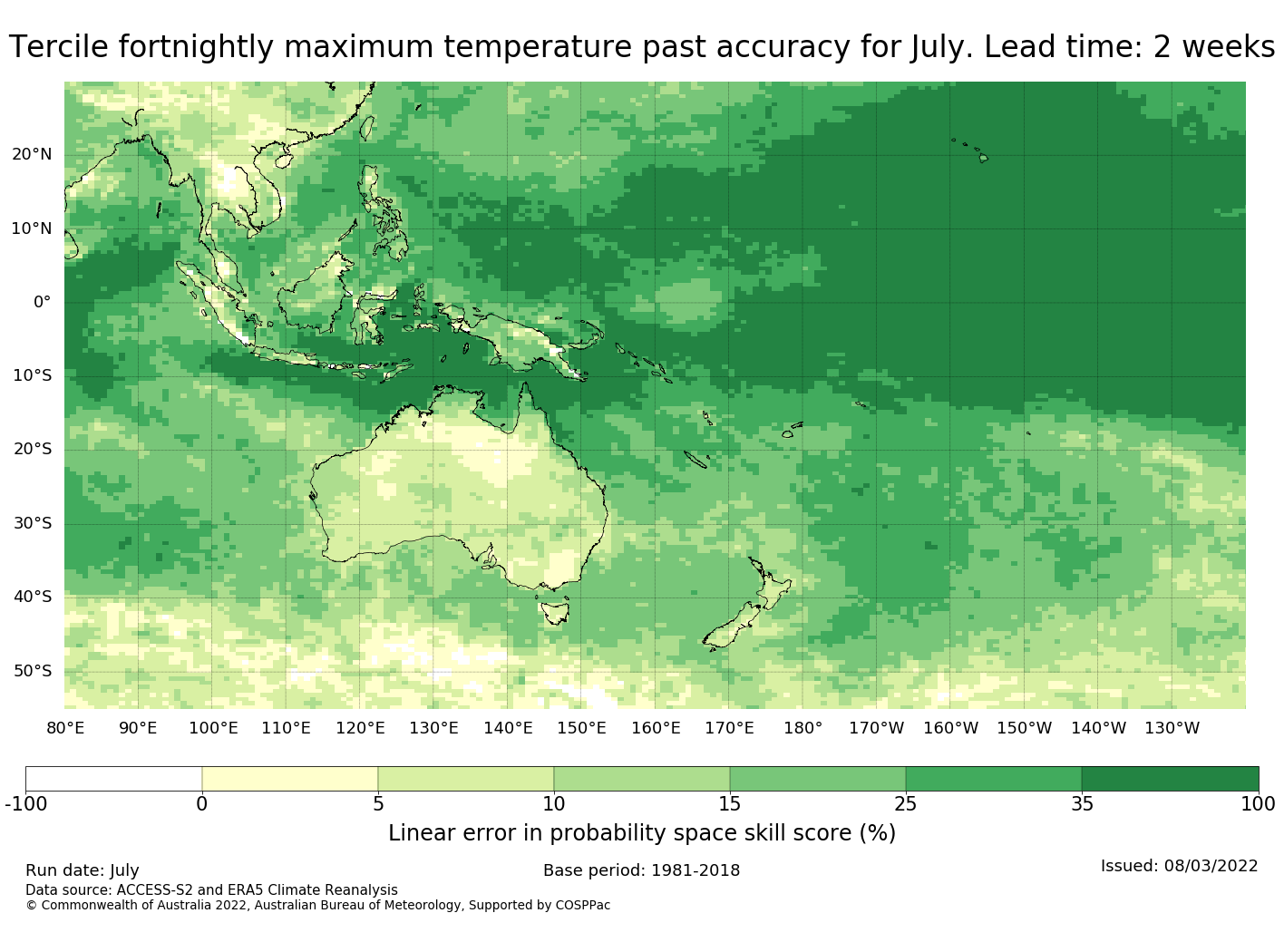 Tercile fortnightly maximum temperature past accuracy for July. Lead time: 2 weeks

20°N
10°N
0°
10°S
20°S
30°S
40°S
50°S

80°E 90°E 100°E 110°E 120°E 130°E 140°E 150°E 160°E 170°E 180° 170°W 160°W 150°W 140°W 130°W

-100 0 5 10 15 25 35 100

Linear error in probability space skill score (%)

Run date: July
Base period: 1981-2018
Issued: 08/03/2022
Data source: ACCESS-S2 and ERA5 Climate Reanalysis
© Commonwealth of Australia 2022, Australian Bureau of Meteorology, Supported by COSPPac